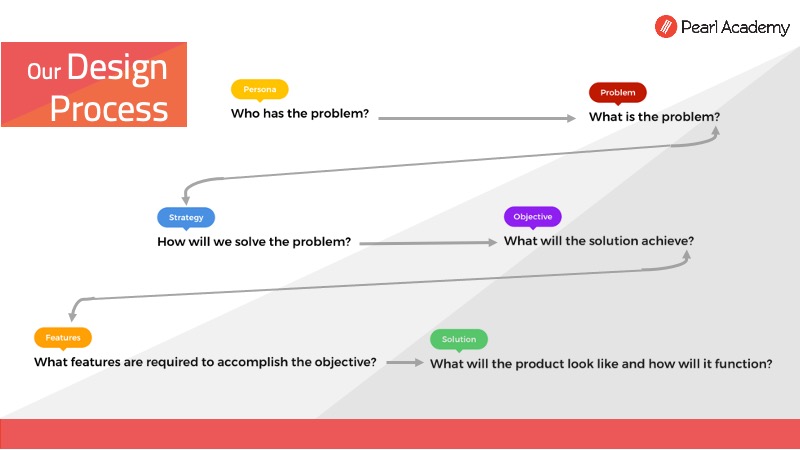 Pearl Academy

Our Design Process

Persona
Who has the problem?

Problem
What is the problem?

Strategy
How will we solve the problem?

Objective
What will the solution achieve?

Features
What features are required to accomplish the objective?

Solution
What will the product look like and how will it function?